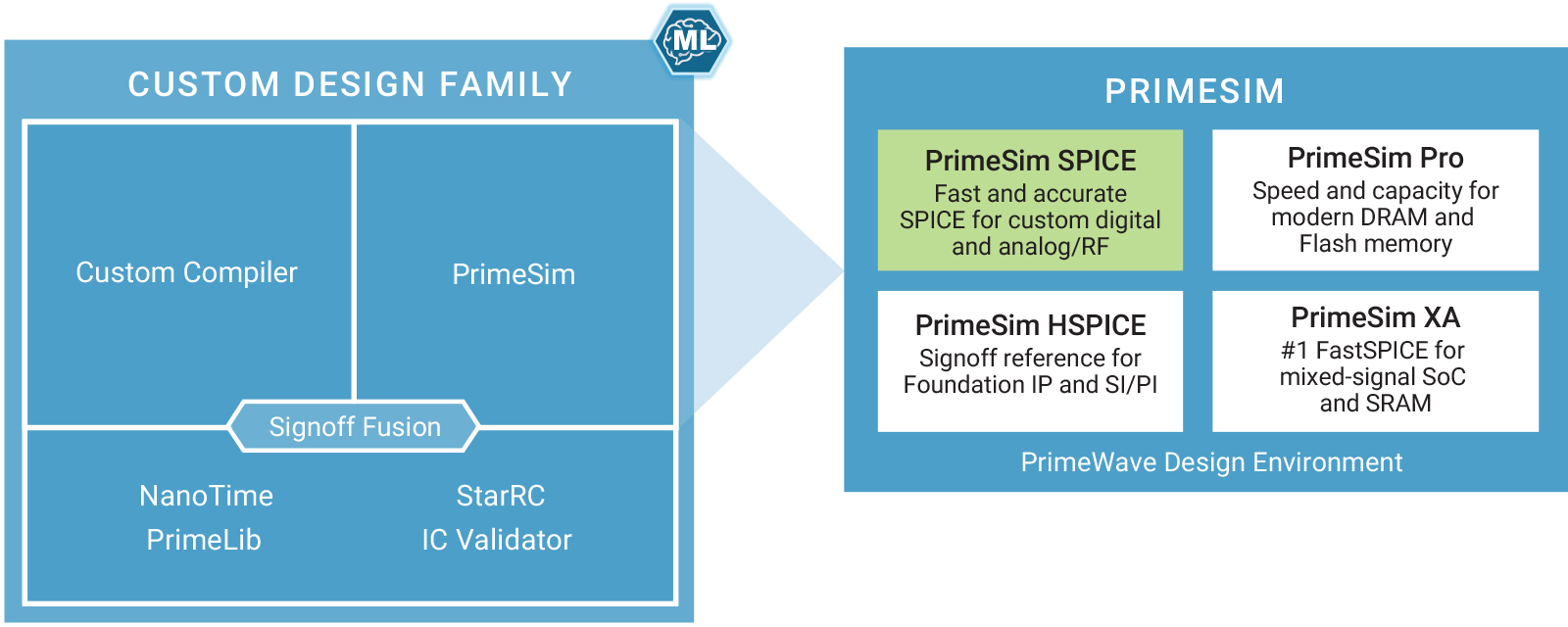 ML

CUSTOM DESIGN FAMILY

Custom Compiler

PrimeSim

Signoff Fusion

NanoTime
PrimeLib

StarRC
IC Validator

PRIMESIM

PrimeSim SPICE
Fast and accurate SPICE for custom digital and analog/RF

PrimeSim Pro
Speed and capacity for modern DRAM and Flash memory

PrimeSim HSPICE
Signoff reference for Foundation IP and SI/PI

PrimeSim XA
#1 FastSPICE for mixed-signal SoC and SRAM

PrimeWave Design Environment